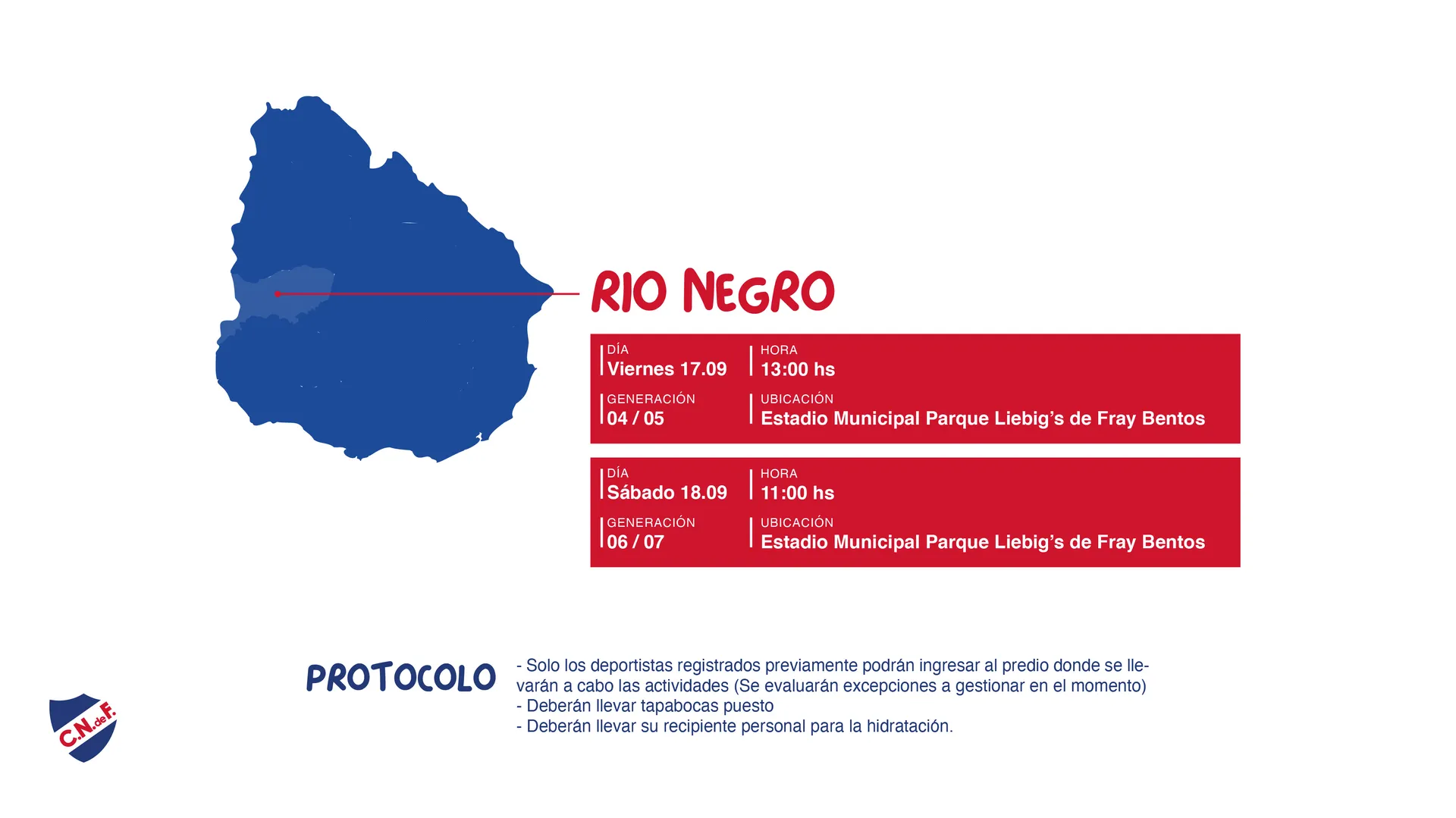 RIO NEGRO

DÍA
Viernes 17.09

HORA
13:00 hs

GENERACIÓN
04 / 05

UBICACIÓN
Estadio Municipal Parque Liebig's de Fray Bentos

DÍA
Sábado 18.09

HORA
11:00 hs

GENERACIÓN
06 / 07

UBICACIÓN
Estadio Municipal Parque Liebig's de Fray Bentos

PROTOCOLO

- Solo los deportistas registrados previamente podrán ingresar al predio donde se llevarán a cabo las actividades (Se evaluarán excepciones a gestionar en el momento)
- Deberán llevar tapabocas puesto
- Deberán llevar su recipiente personal para la hidratación.

C.N.deF.